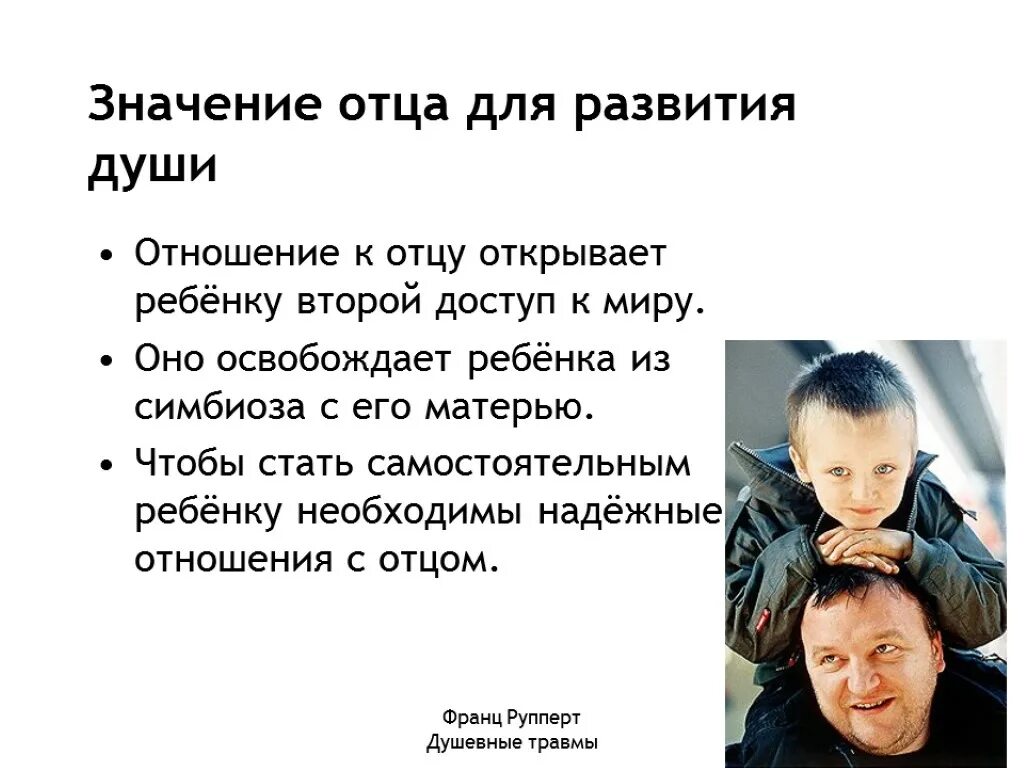 Значение отца для развития души

• Отношение к отцу открывает ребёнку второй доступ к миру.
• Оно освобождает ребёнка из симбиоза с его матерью.
• Чтобы стать самостоятельным ребёнку необходимы надёжные отношения с отцом.

Франц Рупперт
Душевные травмы